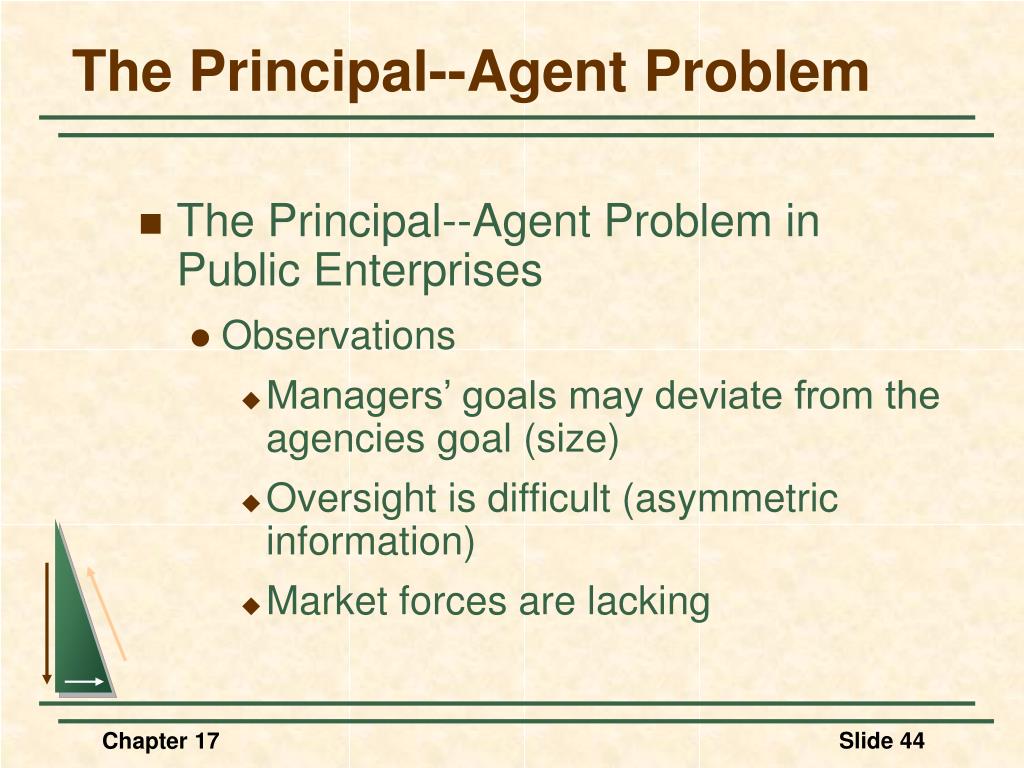 The Principal--Agent Problem

The Principal--Agent Problem in Public Enterprises

Observations

Managers’ goals may deviate from the agencies goal (size)

Oversight is difficult (asymmetric information)

Market forces are lacking

Chapter 17

Slide 44